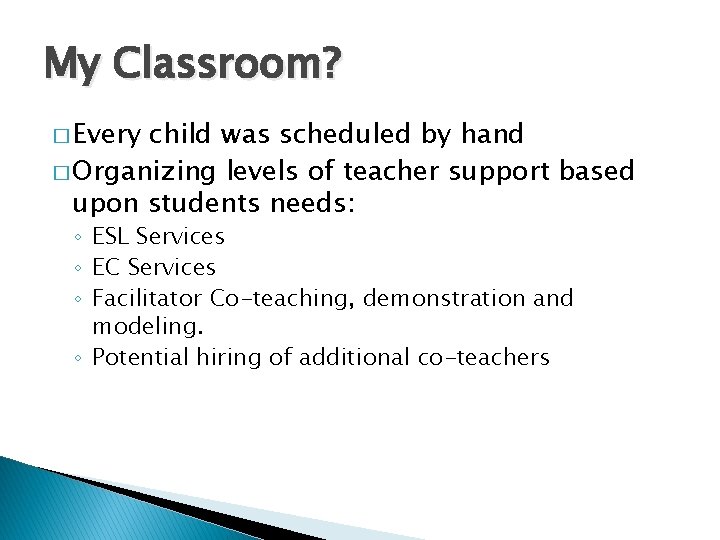 My Classroom?

□ Every child was scheduled by hand

□ Organizing levels of teacher support based upon students needs:

◦ ESL Services
◦ EC Services
◦ Facilitator Co-teaching, demonstration and modeling.
◦ Potential hiring of additional co-teachers